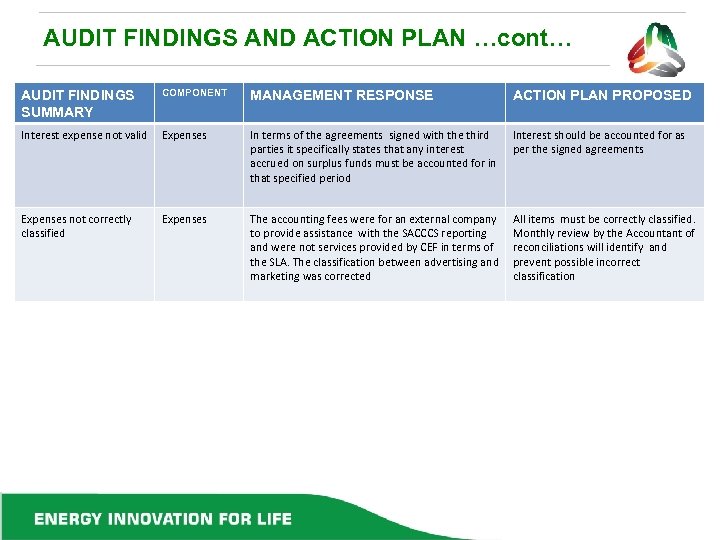 AUDIT FINDINGS AND ACTION PLAN …cont…

| AUDIT FINDINGS SUMMARY | COMPONENT | MANAGEMENT RESPONSE | ACTION PLAN PROPOSED |
|---|---|---|---|
| Interest expense not valid | Expenses | In terms of the agreements signed with the third parties it specifically states that any interest accrued on surplus funds must be accounted for in that specified period | Interest should be accounted for as per the signed agreements |
| Expenses not correctly classified | Expenses | The accounting fees were for an external company to provide assistance with the SACCCS reporting and were not services provided by CEF in terms of the SLA. The classification between advertising and marketing was corrected | All items must be correctly classified. Monthly review by the Accountant of reconciliations will identify and prevent possible incorrect classification |

ENERGY INNOVATION FOR LIFE